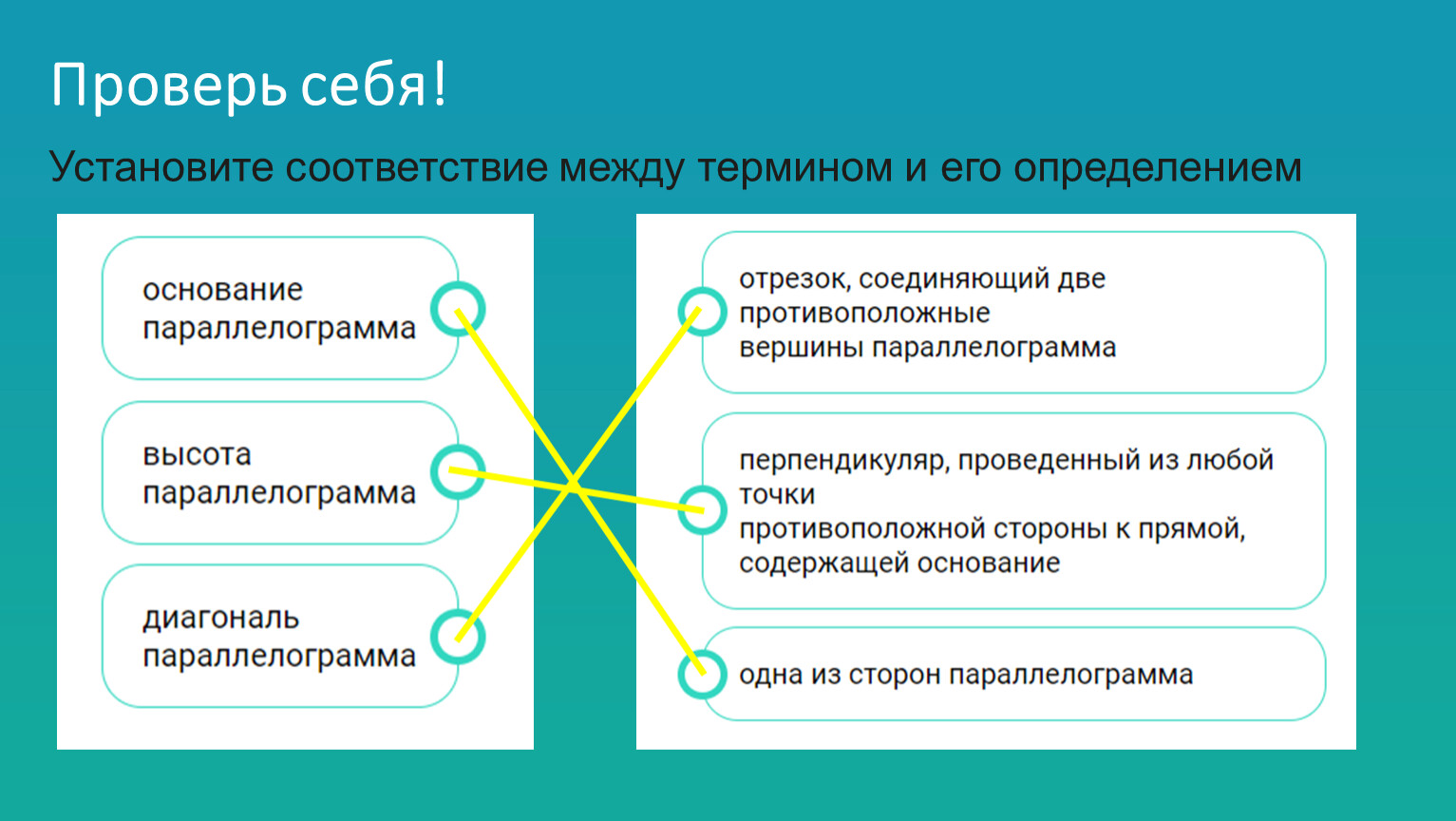 Проверь себя!

Установите соответствие между термином и его определением

основание параллелограмма

высота параллелограмма

диагональ параллелограмма

отрезок, соединяющий две противоположные вершины параллелограмма

перпендикуляр, проведенный из любой точки противоположной стороны к прямой, содержащей основание

одна из сторон параллелограмма